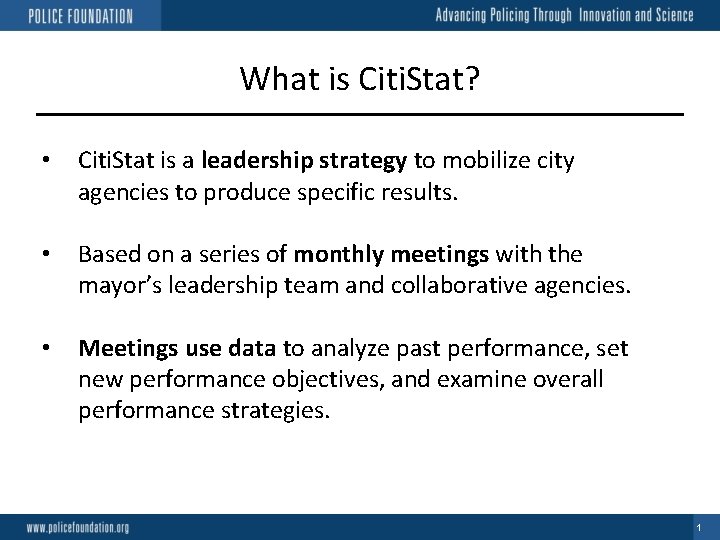 POLICE FOUNDATION

Advancing Policing Through Innovation and Science

What is CitiStat?

• CitiStat is a leadership strategy to mobilize city agencies to produce specific results.

• Based on a series of monthly meetings with the mayor's leadership team and collaborative agencies.

• Meetings use data to analyze past performance, set new performance objectives, and examine overall performance strategies.

www.policefoundation.org

1